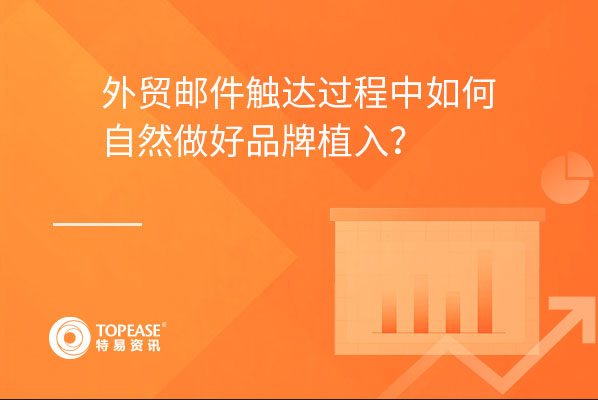 外贸邮件触达过程中如何自然做好品牌植入？

TOPEASE®
特易资讯